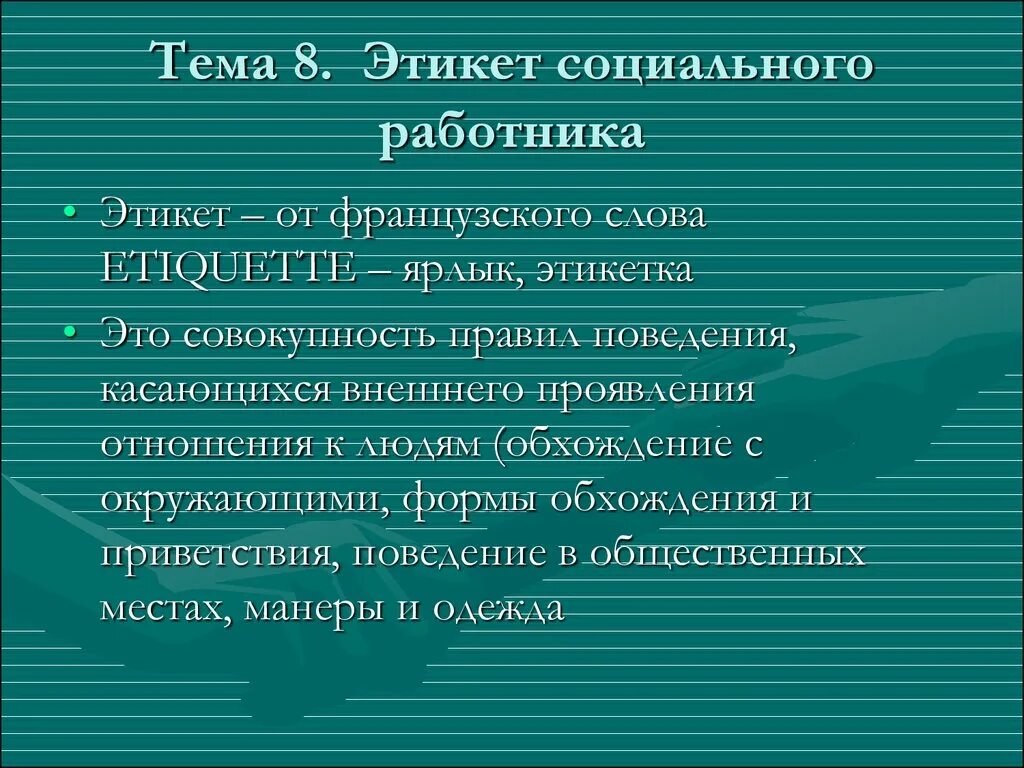 Тема 8. Этикет социального работника

• Этикет – от французского слова ETIQUETTE – ярлык, этикетка

• Это совокупность правил поведения, касающихся внешнего проявления отношения к людям (обхождение с окружающими, формы обхождения и приветствия, поведение в общественных местах, манеры и одежда